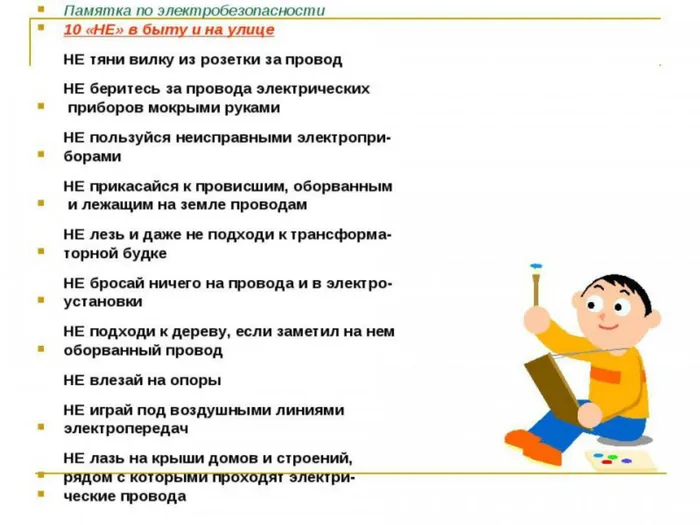 Памятка по электробезопасности

10 «НЕ» в быту и на улице

НЕ тяни вилку из розетки за провод

НЕ беритесь за провода электрических приборов мокрыми руками

НЕ пользуйся неисправными электроприборами

НЕ прикасайся к провисшим, оборванным и лежащим на земле проводам

НЕ лезь и даже не подходи к трансформаторной будке

НЕ бросай ничего на провода и в электроустановки

НЕ подходи к дереву, если заметил на нем оборванный провод

НЕ влезай на опоры

НЕ играй под воздушными линиями электропередач

НЕ лазь на крыши домов и строений, рядом с которыми проходят электрические провода